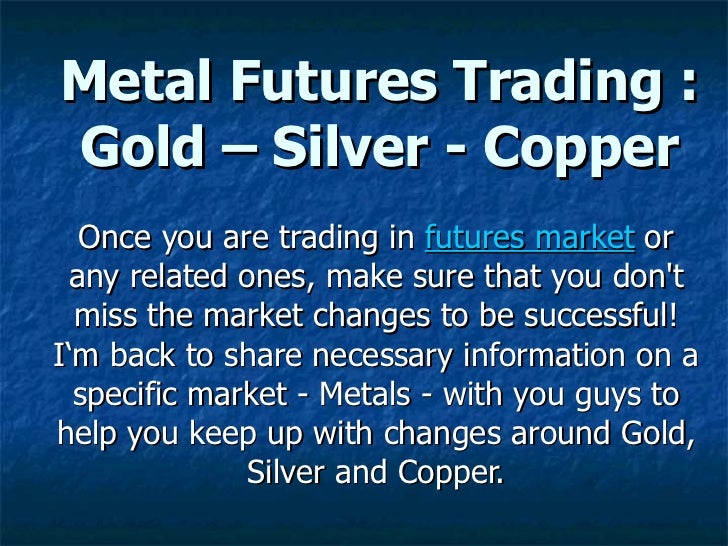 Metal Futures Trading : Gold – Silver - Copper

Once you are trading in futures market or any related ones, make sure that you don't miss the market changes to be successful! I‘m back to share necessary information on a specific market - Metals - with you guys to help you keep up with changes around Gold, Silver and Copper.